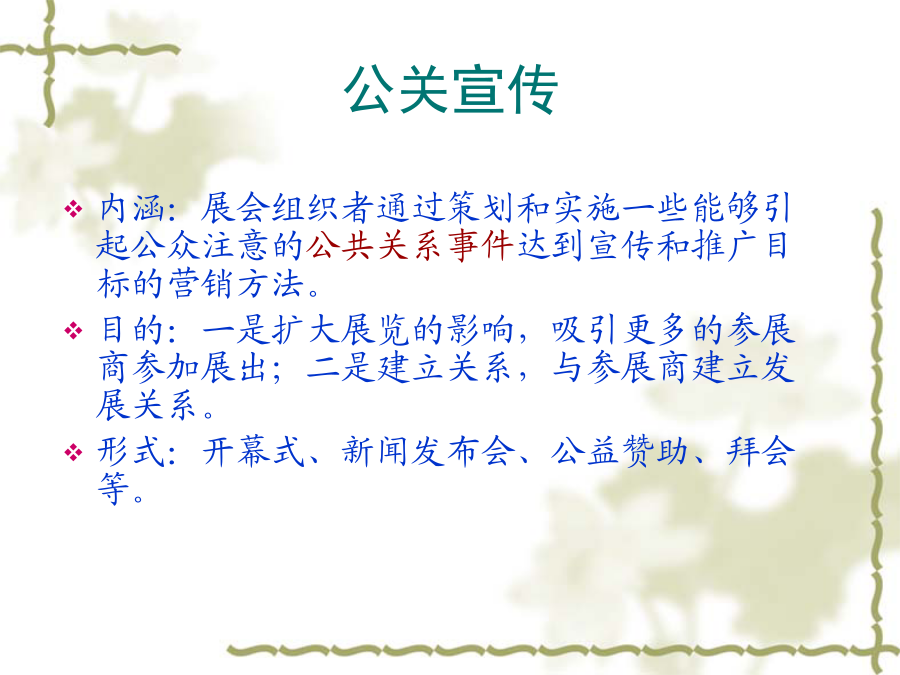 公关宣传

❖ 内涵：展会组织者通过策划和实施一些能够引起公众注意的公共关系事件达到宣传和推广目标的营销方法。

❖ 目的：一是扩大展览的影响，吸引更多的参展商参加展出；二是建立关系，与参展商建立发展关系。

❖ 形式：开幕式、新闻发布会、公益赞助、拜会等。